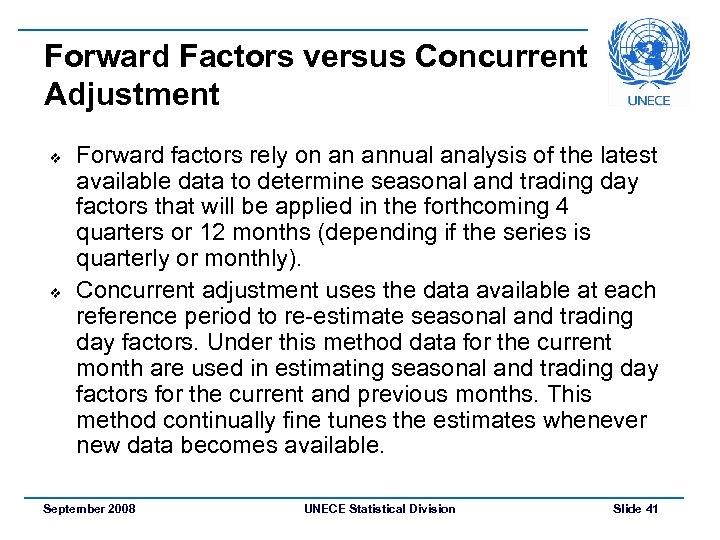 Forward Factors versus Concurrent Adjustment

UNECE

❖ Forward factors rely on an annual analysis of the latest available data to determine seasonal and trading day factors that will be applied in the forthcoming 4 quarters or 12 months (depending if the series is quarterly or monthly).

❖ Concurrent adjustment uses the data available at each reference period to re-estimate seasonal and trading day factors. Under this method data for the current month are used in estimating seasonal and trading day factors for the current and previous months. This method continually fine tunes the estimates whenever new data becomes available.

September 2008

UNECE Statistical Division

Slide 41